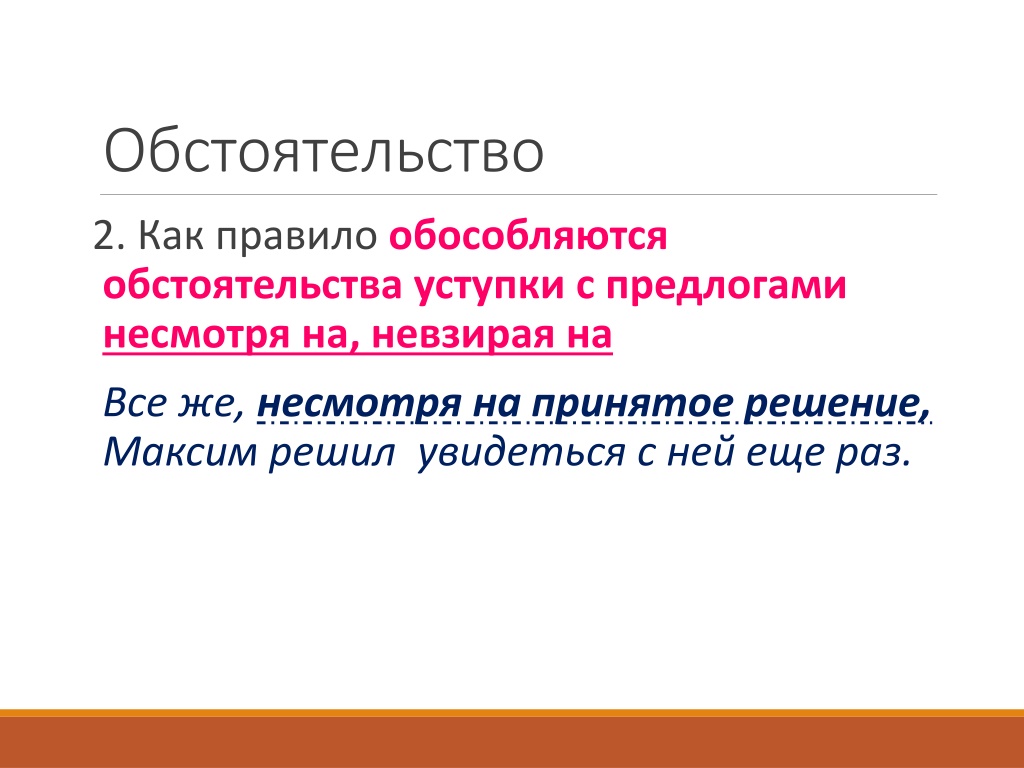 Обстоятельство

2. Как правило обособляются обстоятельства уступки с предлогами несмотря на, невзирая на

Все же, несмотря на принятое решение, Максим решил увидеться с ней еще раз.